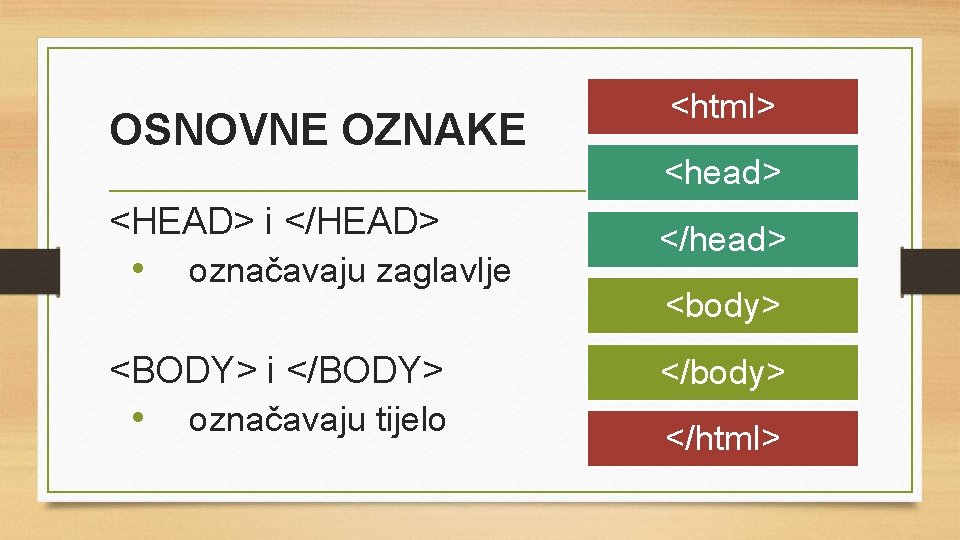 OSNOVNE OZNAKE

<HEAD> i </HEAD>
• označavaju zaglavlje

<BODY> i </BODY>
• označavaju tijelo

<html>
<head>
</head>
<body>
</body>
</html>